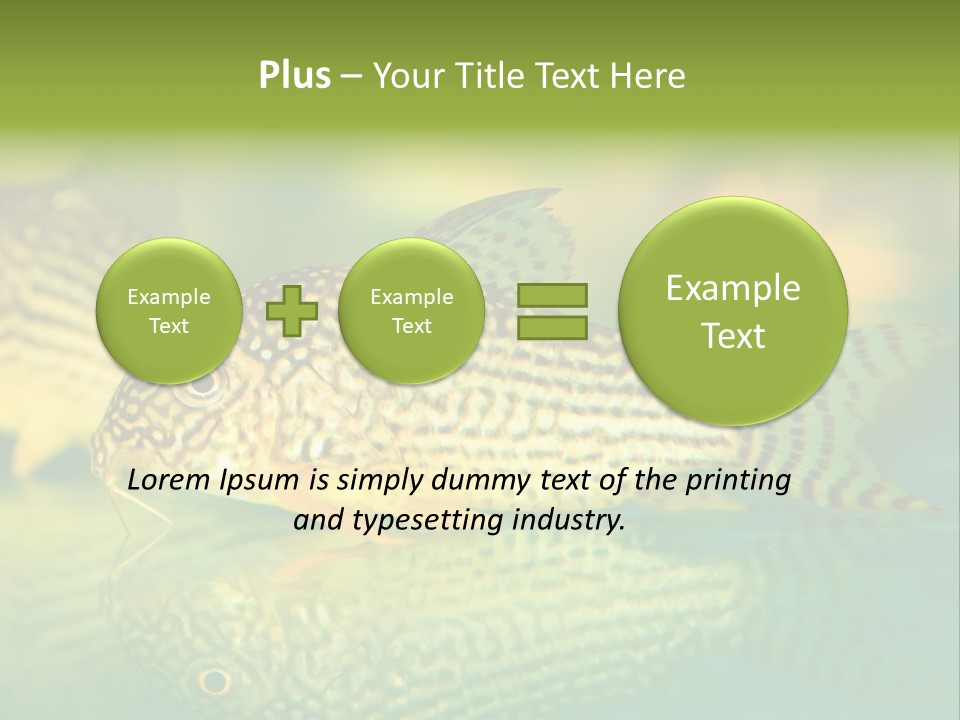 Plus – Your Title Text Here

Example Text

Example Text

Example Text

Lorem Ipsum is simply dummy text of the printing and typesetting industry.